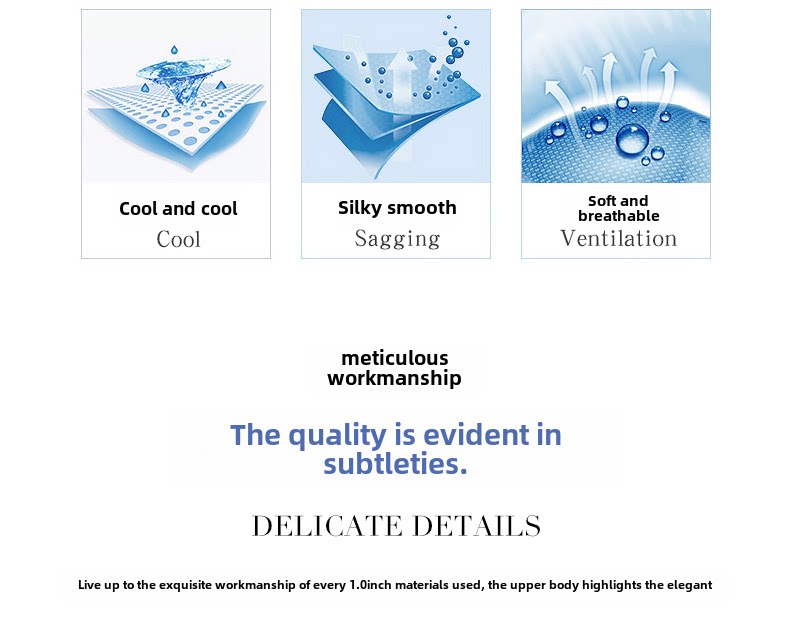 Cool and cool
Cool

Silky smooth
Sagging

Soft and breathable
Ventilation

meticulous workmanship

The quality is evident in subtleties.

DELICATE DETAILS

Live up to the exquisite workmanship of every 1.0inch materials used, the upper body highlights the elegant